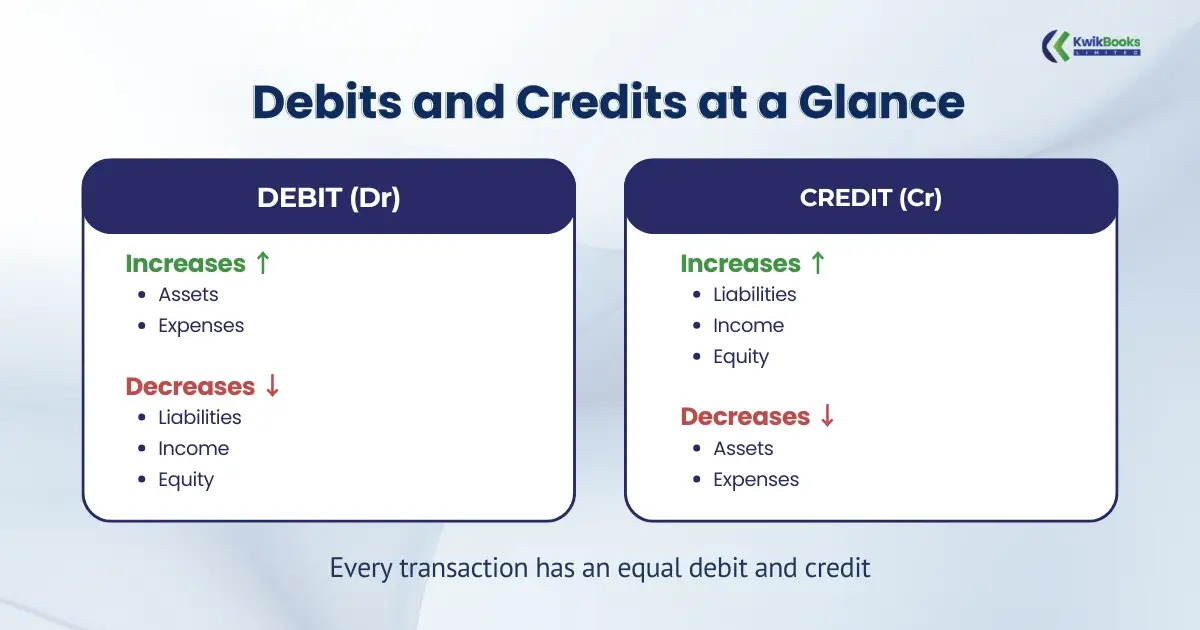 KwikBooks
LIMITED

Debits and Credits at a Glance

DEBIT (Dr)

Increases ↑
- Assets
- Expenses

Decreases ↓
- Liabilities
- Income
- Equity

CREDIT (Cr)

Increases ↑
- Liabilities
- Income
- Equity

Decreases ↓
- Assets
- Expenses

Every transaction has an equal debit and credit